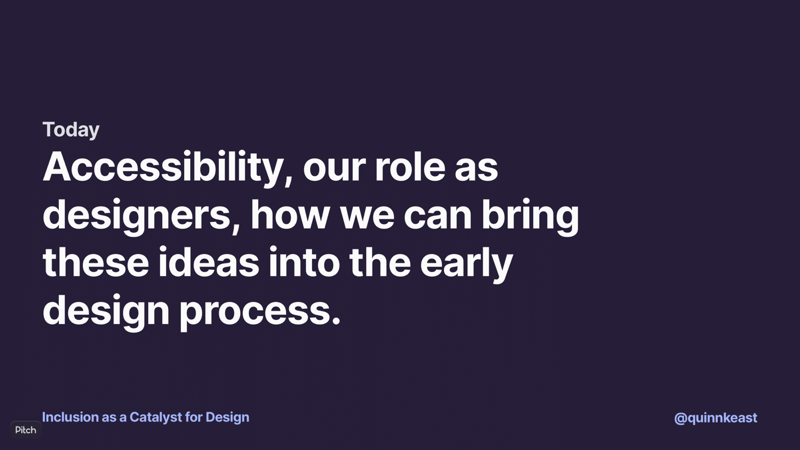 Today

Accessibility, our role as designers, how we can bring these ideas into the early design process.

Inclusion as a Catalyst for Design

@quinnkeast

Pitch